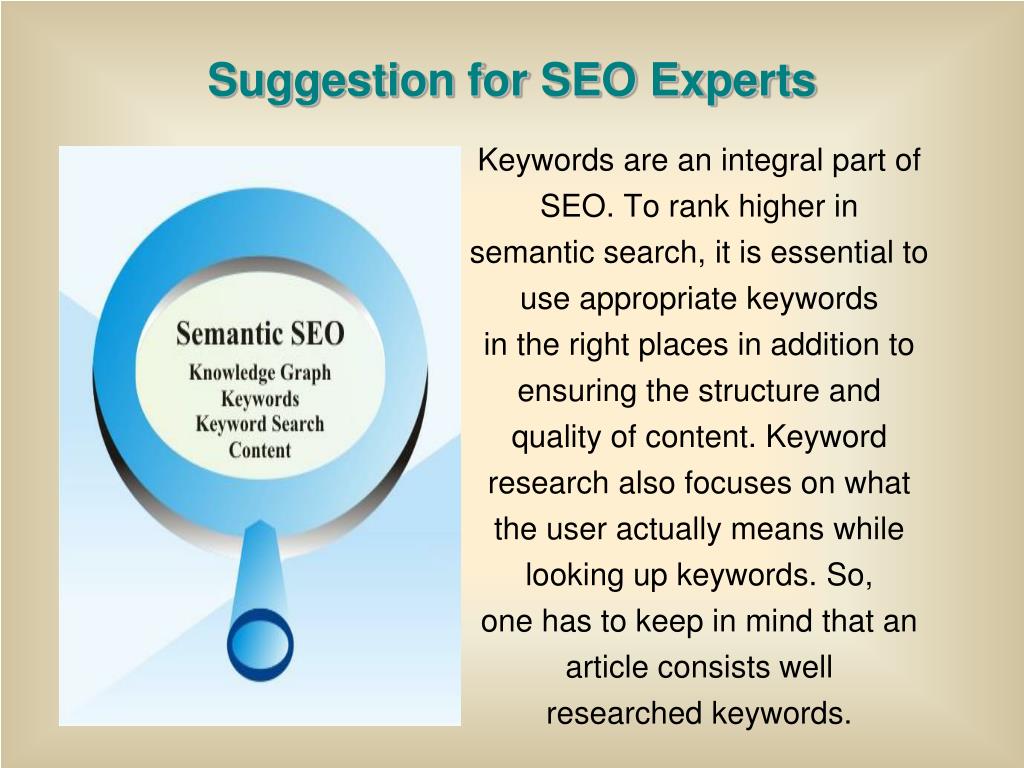 Suggestion for SEO Experts

Semantic SEO
Knowledge Graph
Keywords
Keyword Search
Content

Keywords are an integral part of SEO. To rank higher in semantic search, it is essential to use appropriate keywords in the right places in addition to ensuring the structure and quality of content. Keyword research also focuses on what the user actually means while looking up keywords. So, one has to keep in mind that an article consists well researched keywords.